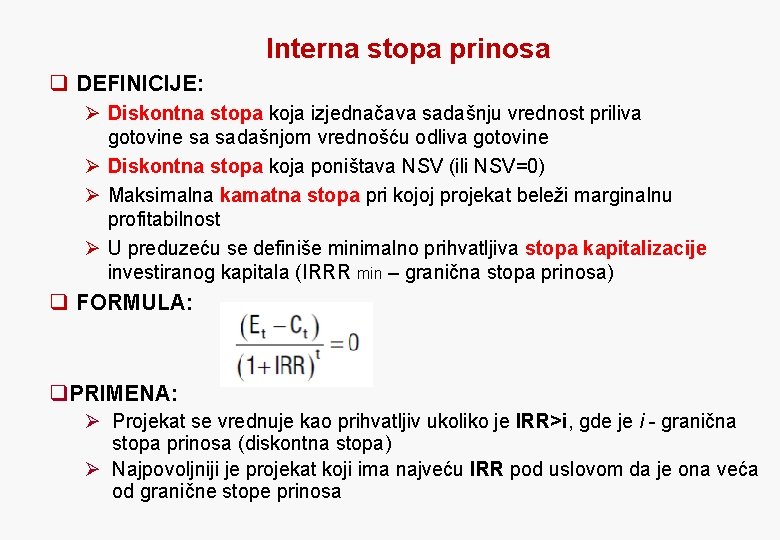 Interna stopa prinosa

❑ DEFINICIJE:

➢ Diskontna stopa koja izjednačava sadašnju vrednost priliva gotovine sa sadašnjom vrednošću odliva gotovine

➢ Diskontna stopa koja poništava NSV (ili NSV=0)

➢ Maksimalna kamatna stopa pri kojoj projekat beleži marginalnu profitabilnost

➢ U preduzeću se definiše minimalno prihvatljiva stopa kapitalizacije investiranog kapitala (IRRR min – granična stopa prinosa)

❑ FORMULA:

$\frac{(E_t - C_t)}{(1+IRR)^t} = 0$

❑PRIMENA:

➢ Projekat se vrednuje kao prihvatljiv ukoliko je IRR>i, gde je i - granična stopa prinosa (diskontna stopa)

➢ Najpovoljniji je projekat koji ima najveću IRR pod uslovom da je ona veća od granične stope prinosa